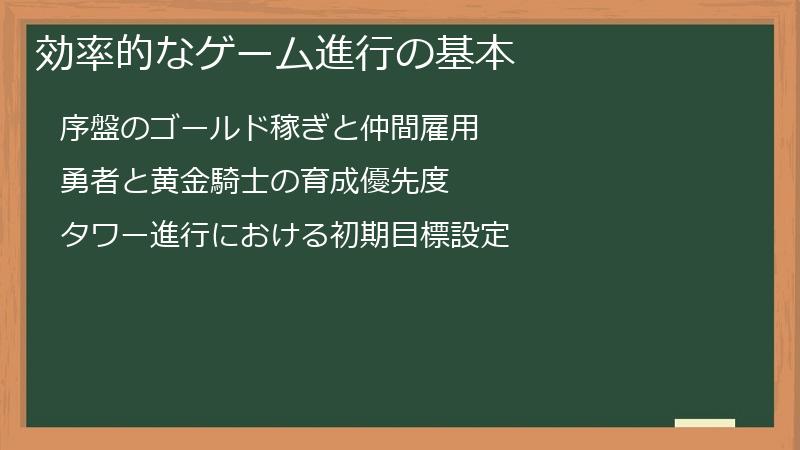 効率的なゲーム進行の基本

序盤のゴールド稼ぎと仲間雇用

勇者と黄金騎士の育成優先度

タワー進行における初期目標設定